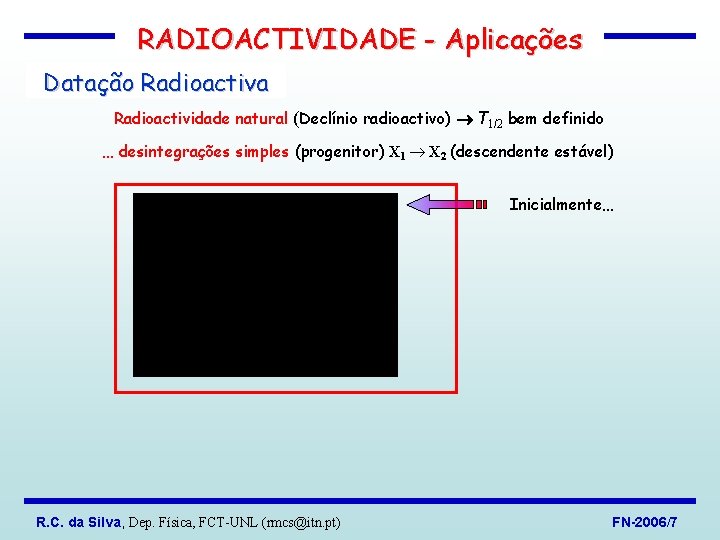 RADIOACTIVIDADE - Aplicações

Datação Radioactiva

Radioactividade natural (Declínio radioactivo) $\rightarrow T_{1/2}$ bem definido

... desintegrações simples (progenitor) $X_1 \rightarrow X_2$ (descendente estável)

Inicialmente...

R.C. da Silva, Dep. Física, FCT-UNL (rmcs@itn.pt)

FN-2006/7